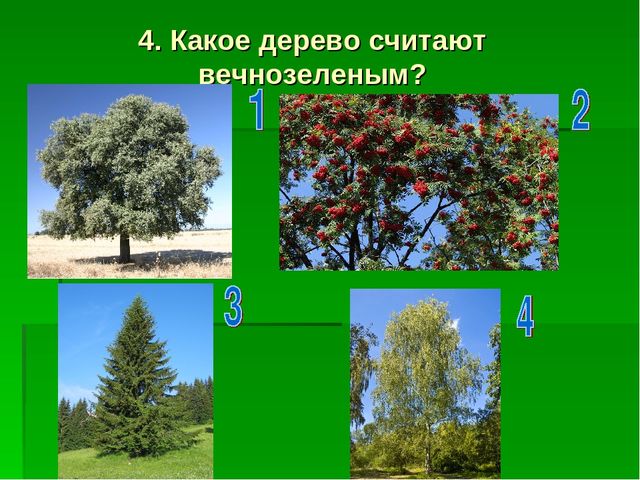 4. Какое дерево считают вечнозеленым?

1

2

3

4